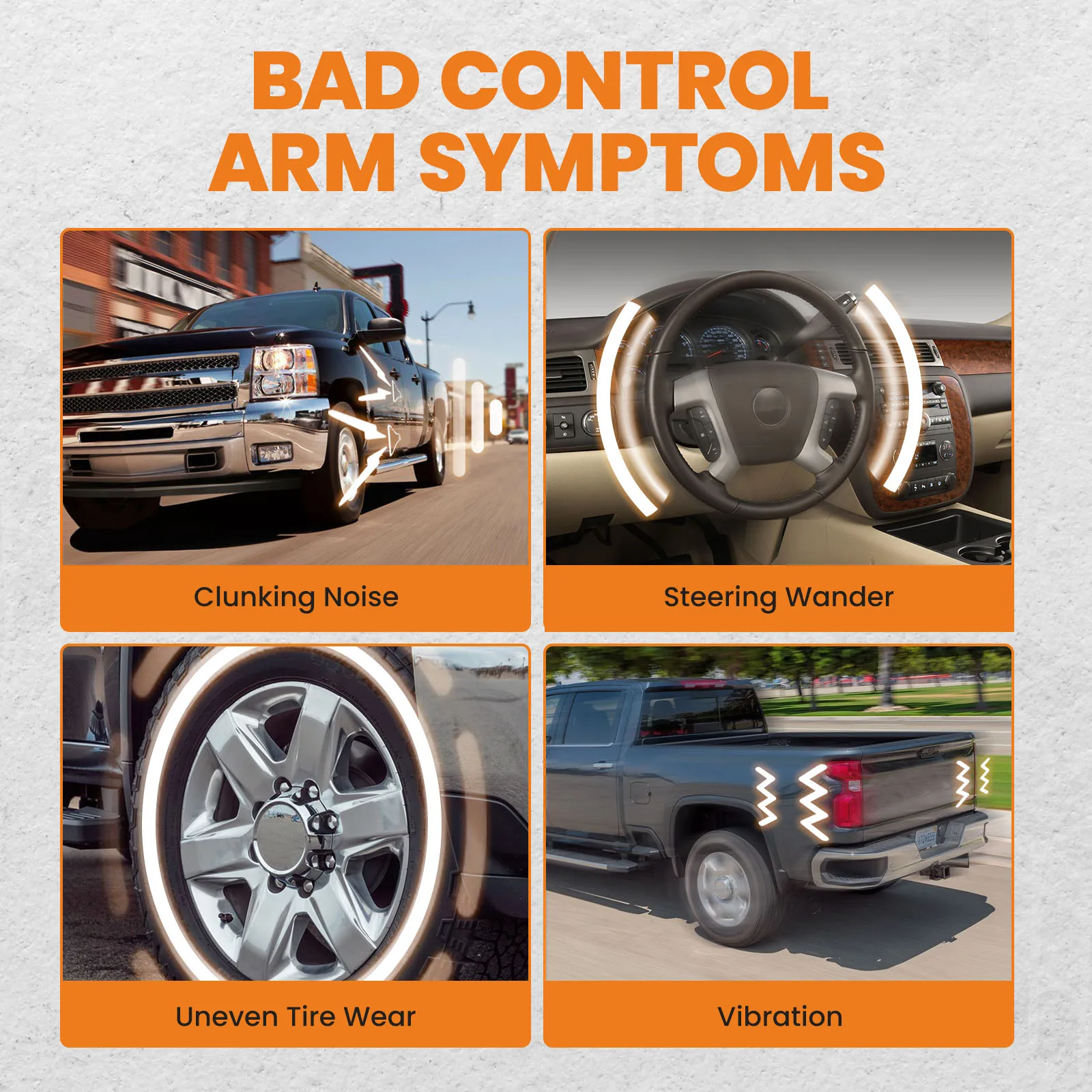 BAD CONTROL ARM SYMPTOMS

Clunking Noise

Steering Wander

Uneven Tire Wear

Vibration